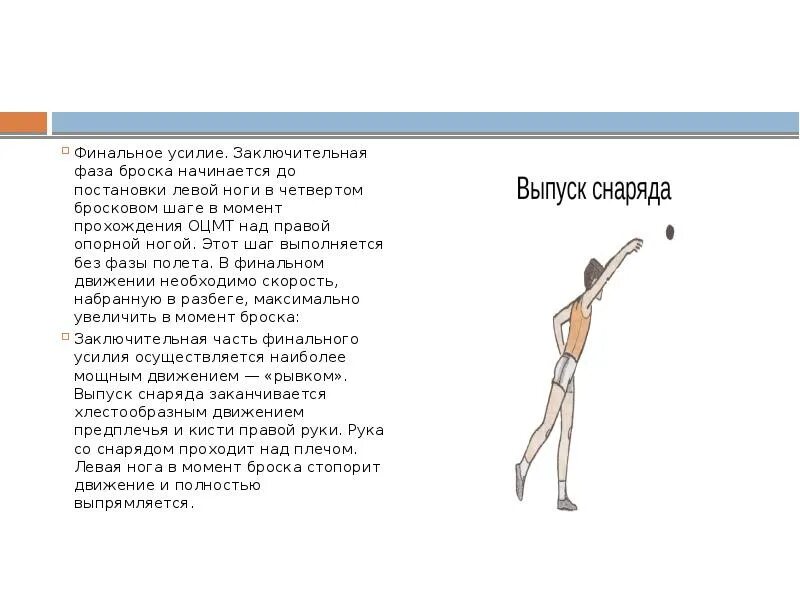 Финальное усилие. Заключительная фаза броска начинается до постановки левой ноги в четвертом бросковом шаге в момент прохождения ОЦМТ над правой опорной ногой. Этот шаг выполняется без фазы полета. В финальном движении необходимо скорость, набранную в разбеге, максимально увеличить в момент броска:

Заключительная часть финального усилия осуществляется наиболее мощным движением — «рывком». Выпуск снаряда заканчивается хлестообразным движением предплечья и кисти правой руки. Рука со снарядом проходит над плечом. Левая нога в момент броска стопорит движение и полностью выпрямляется.

Выпуск снаряда